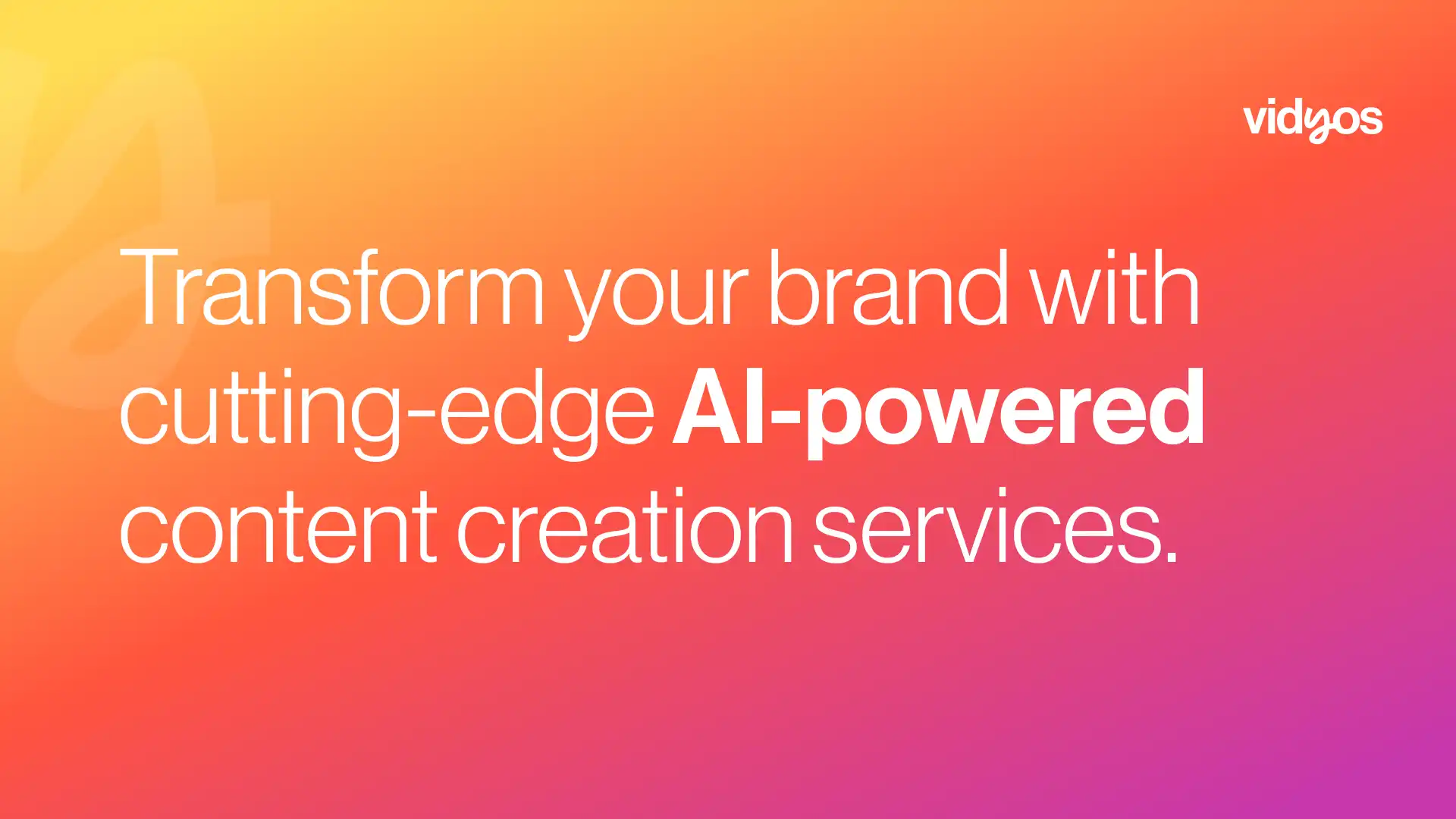 vidyos

Transform your brand with cutting-edge AI-powered content creation services.